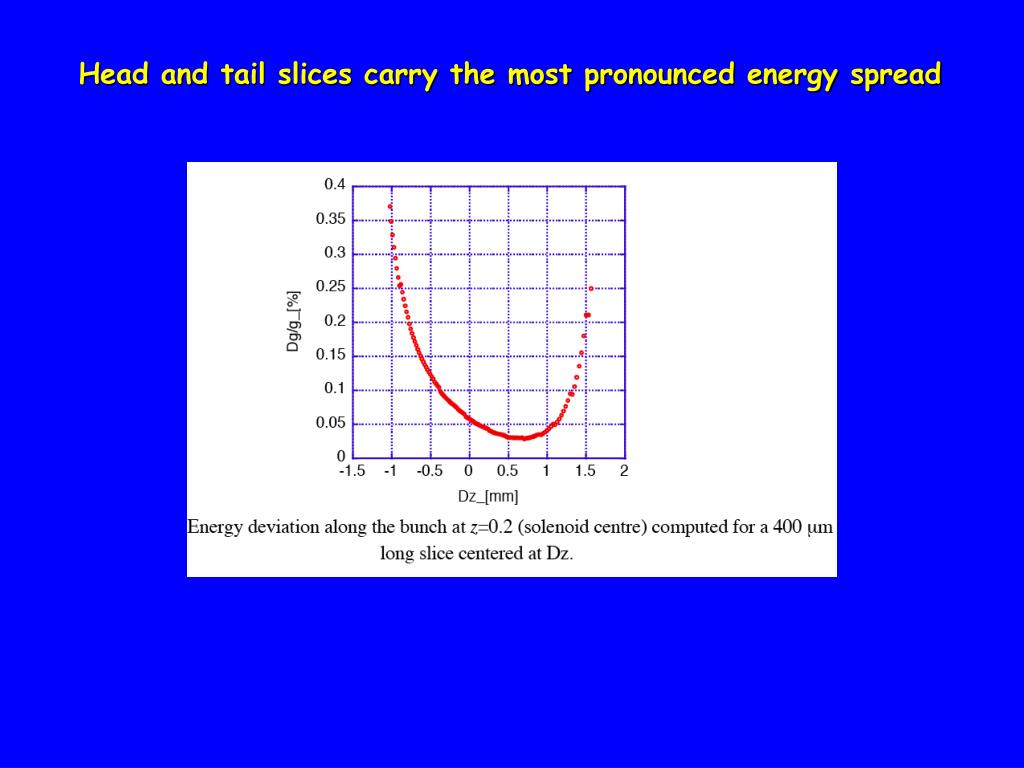 Head and tail slices carry the most pronounced energy spread

0.4
0.35
0.3
0.25
0.2
0.15
0.1
0.05
0

Dg/g_[%]

-1.5 -1 -0.5 0 0.5 1 1.5 2

Dz_[mm]

Energy deviation along the bunch at $z$=0.2 (solenoid centre) computed for a 400 μm long slice centered at Dz.